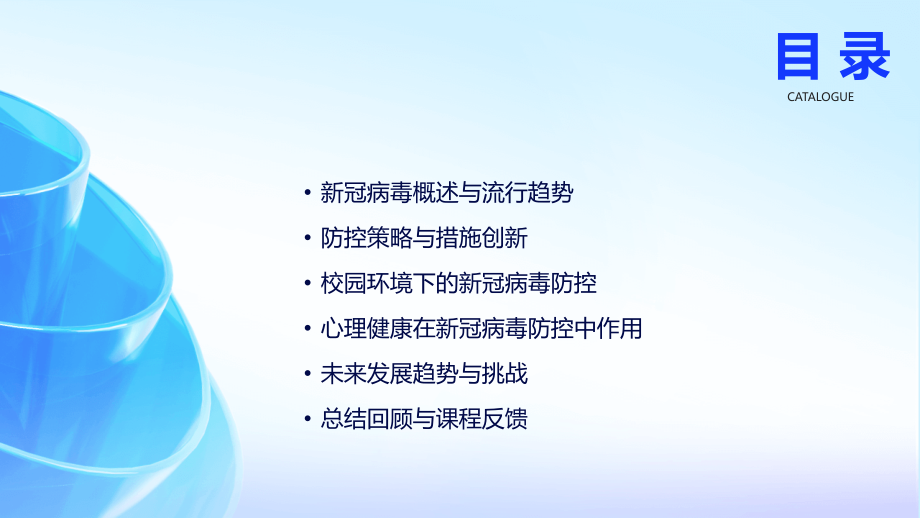 目录
CATALOGUE

• 新冠病毒概述与流行趋势
• 防控策略与措施创新
• 校园环境下的新冠病毒防控
• 心理健康在新冠病毒防控中作用
• 未来发展趋势与挑战
• 总结回顾与课程反馈